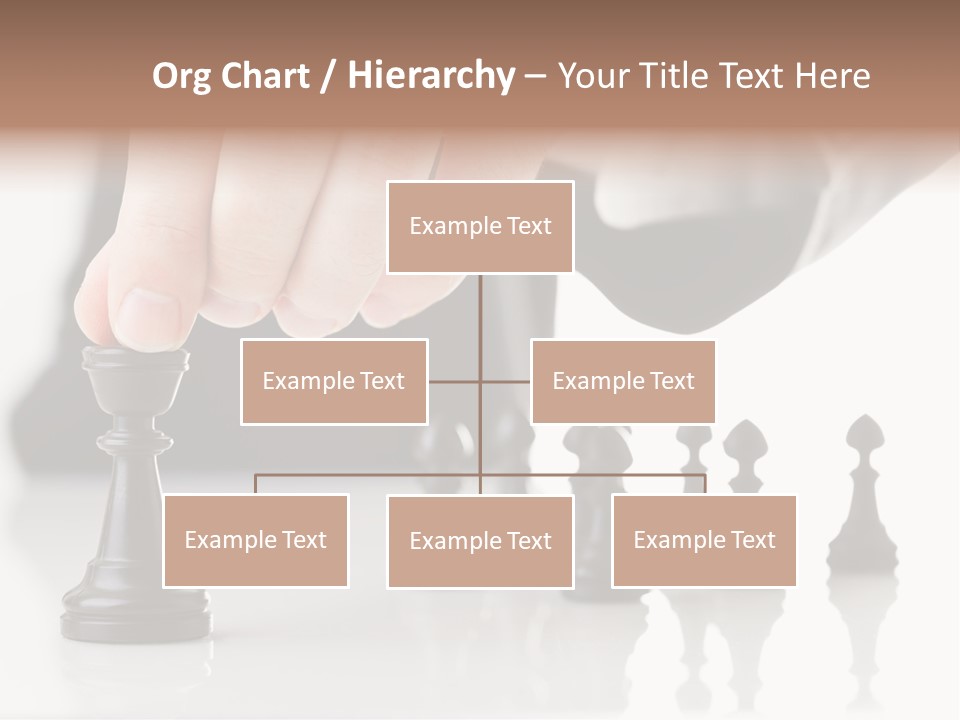 Org Chart / Hierarchy – Your Title Text Here

Example Text

Example Text

Example Text

Example Text

Example Text

Example Text